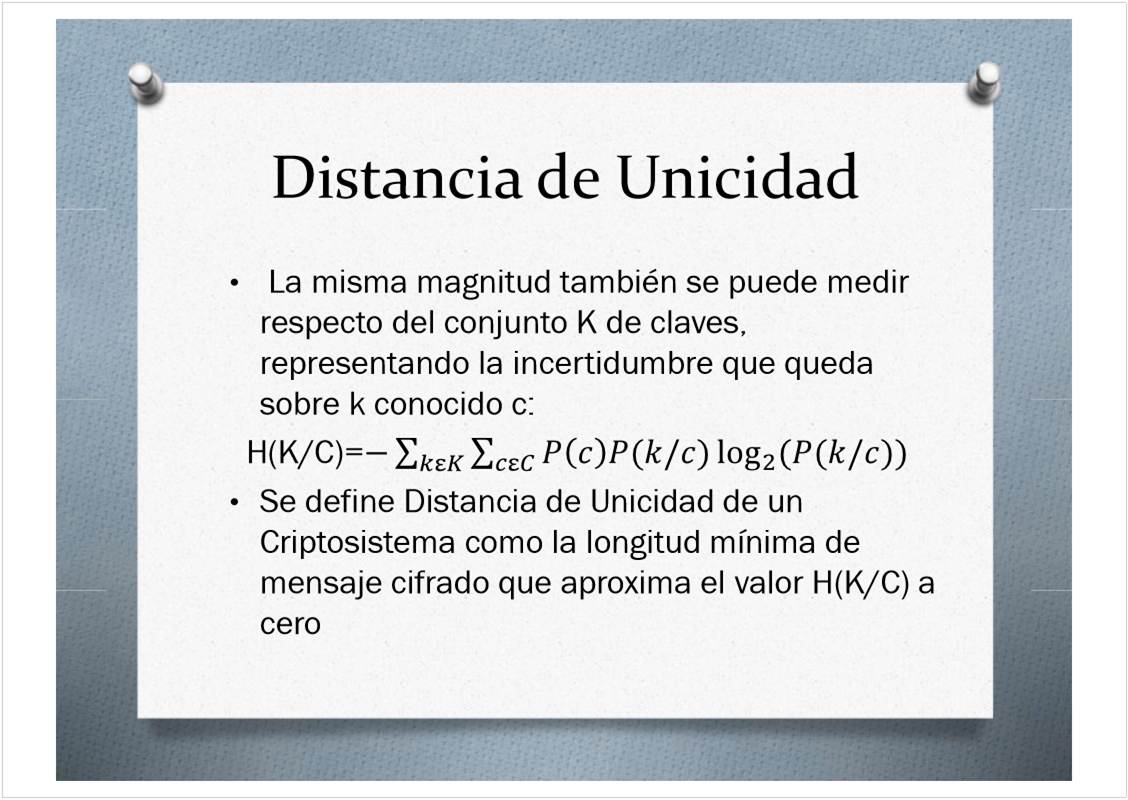 Distancia de Unicidad

• La misma magnitud también se puede medir respecto del conjunto K de claves, representando la incertidumbre que queda sobre k conocido c:

H(K/C)=$-\sum_{k\varepsilon K}\sum_{c\varepsilon C}P(c)P(k/c)\log_2(P(k/c))$

• Se define Distancia de Unicidad de un Criptosistema como la longitud mínima de mensaje cifrado que aproxima el valor H(K/C) a cero